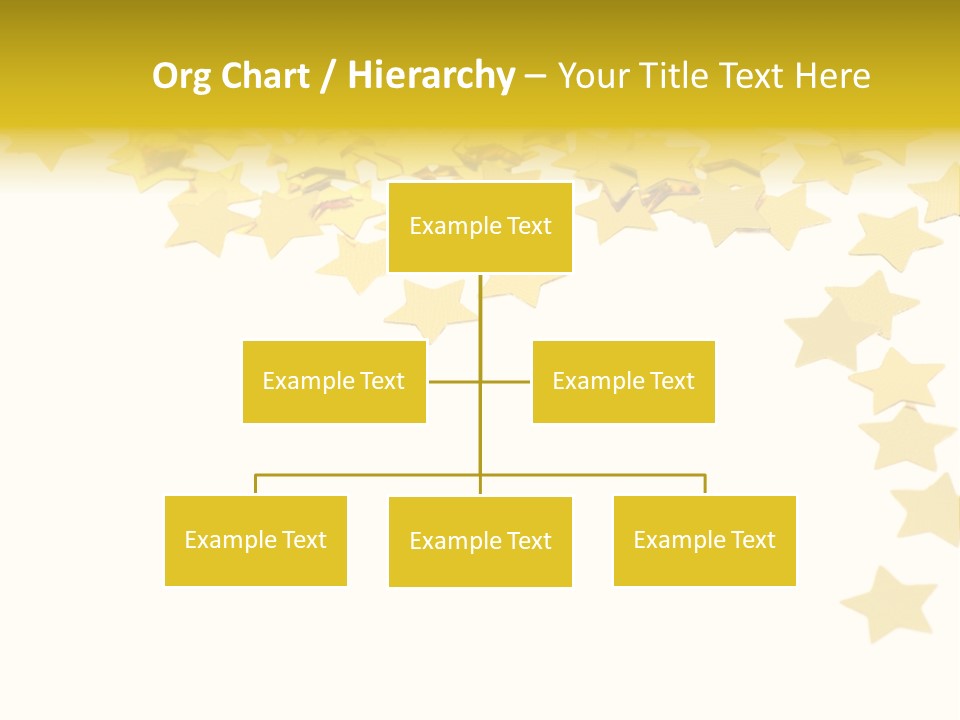 Org Chart / Hierarchy – Your Title Text Here

Example Text

Example Text

Example Text

Example Text

Example Text

Example Text